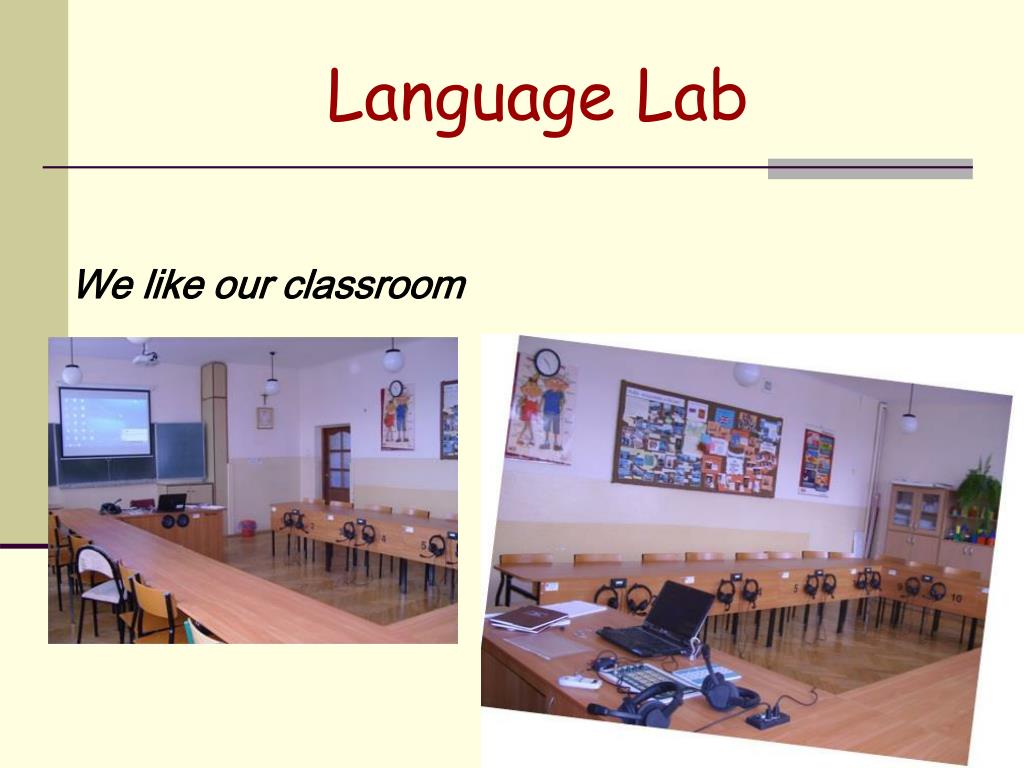 Language Lab

We like our classroom